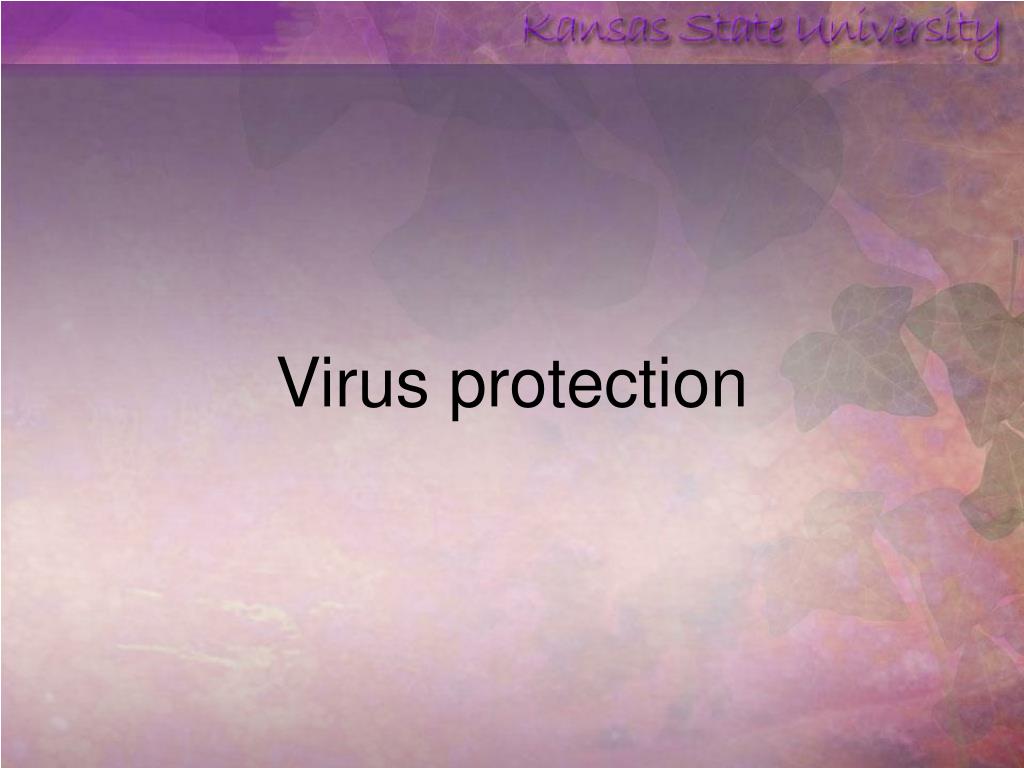 Kansas State University

Virus protection